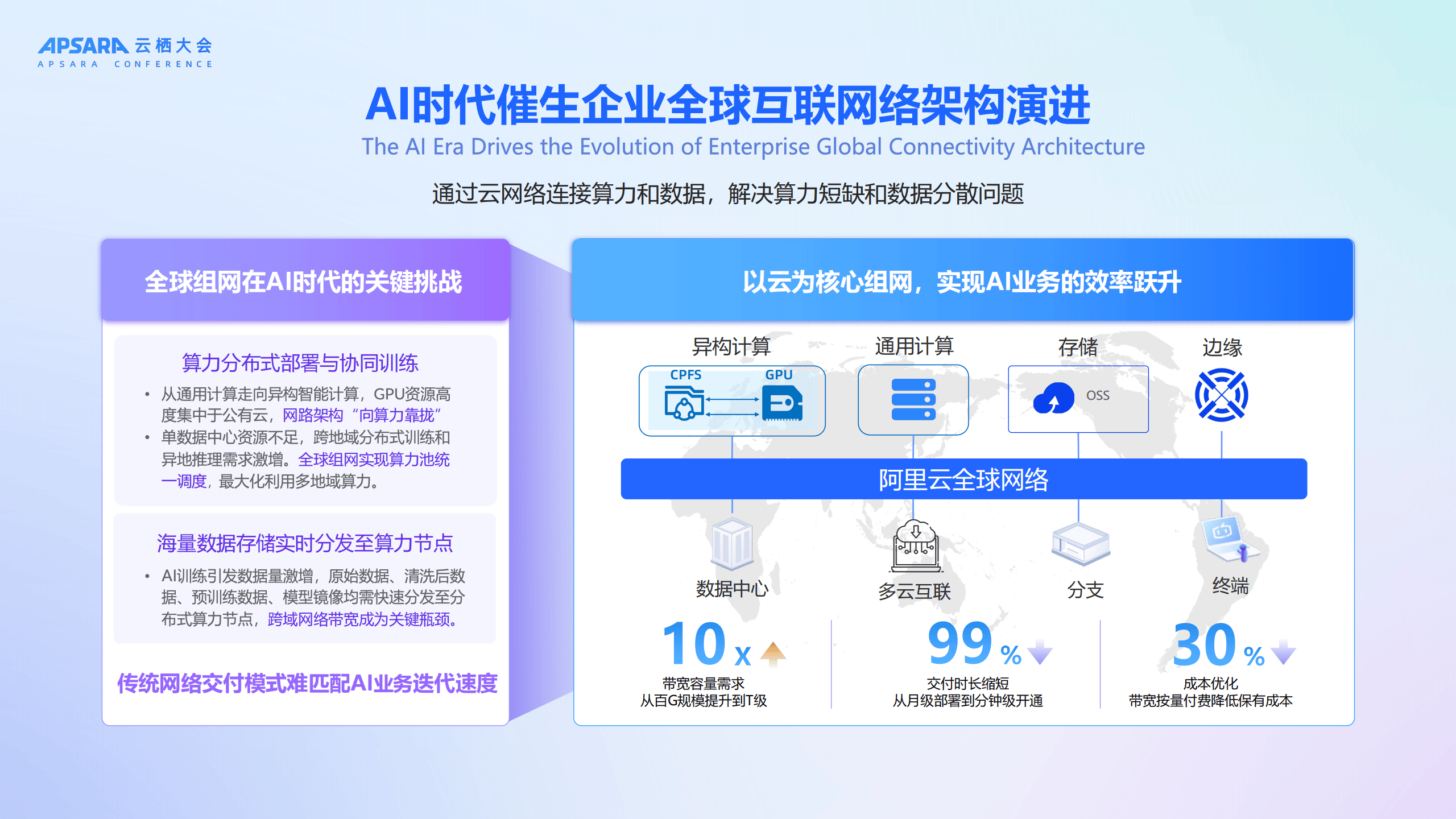 APSARA 云栖大会
APSARA CONFERENCE

AI时代催生企业全球互联网络架构演进
The AI Era Drives the Evolution of Enterprise Global Connectivity Architecture

通过云网络连接算力和数据，解决算力短缺和数据分散问题

全球组网在AI时代的关键挑战

算力分布式部署与协同训练

• 从通用计算走向异构智能计算，GPU资源高度集中于公有云，网路架构“向算力靠拢”
• 单数据中心资源不足，跨地域分布式训练和异地推理需求激增。全球组网实现算力池统一调度，最大化利用多地域算力。

海量数据存储实时分发至算力节点

• AI训练引发数据量激增，原始数据、清洗后数据、预训练数据、模型镜像均需快速分发至分布式算力节点，跨域网络带宽成为关键瓶颈。

传统网络交付模式难匹配AI业务迭代速度

以云为核心组网，实现AI业务的效率跃升

异构计算
CPFS
GPU

通用计算

存储
OSS

边缘

阿里云全球网络

数据中心

多云互联

分支

终端

10 x
带宽容量需求
从百G规模提升到T级

99 %
交付时长缩短
从月级部署到分钟级开通

30 %
成本优化
带宽按量付费降低保有成本